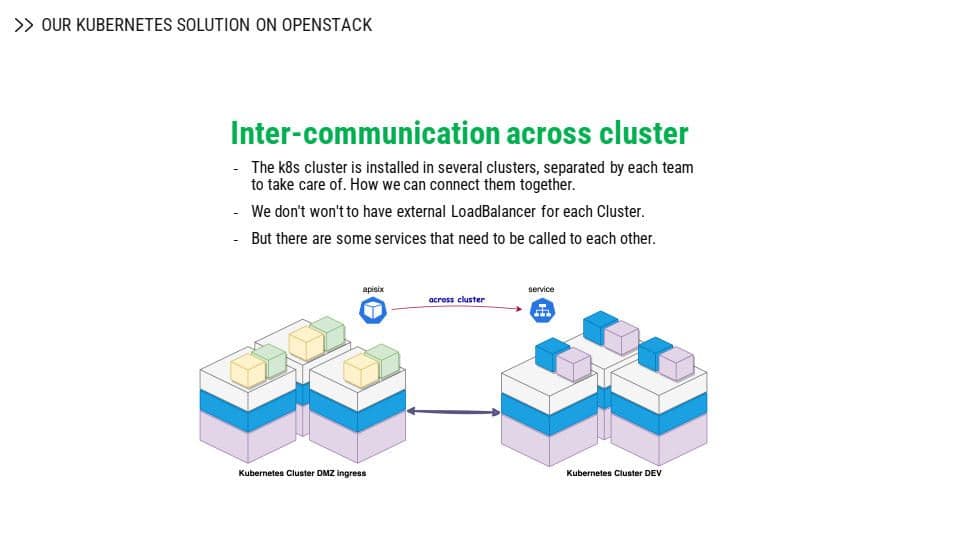 >> OUR KUBERNETES SOLUTION ON OPENSTACK

Inter-communication across cluster

- The k8s cluster is installed in several clusters, separated by each team to take care of. How we can connect them together.
- We don't won't to have external LoadBalancer for each Cluster.
- But there are some services that need to be called to each other.

apisix

across cluster

service

Kubernetes Cluster DMZ Ingress

Kubernetes Cluster DEV